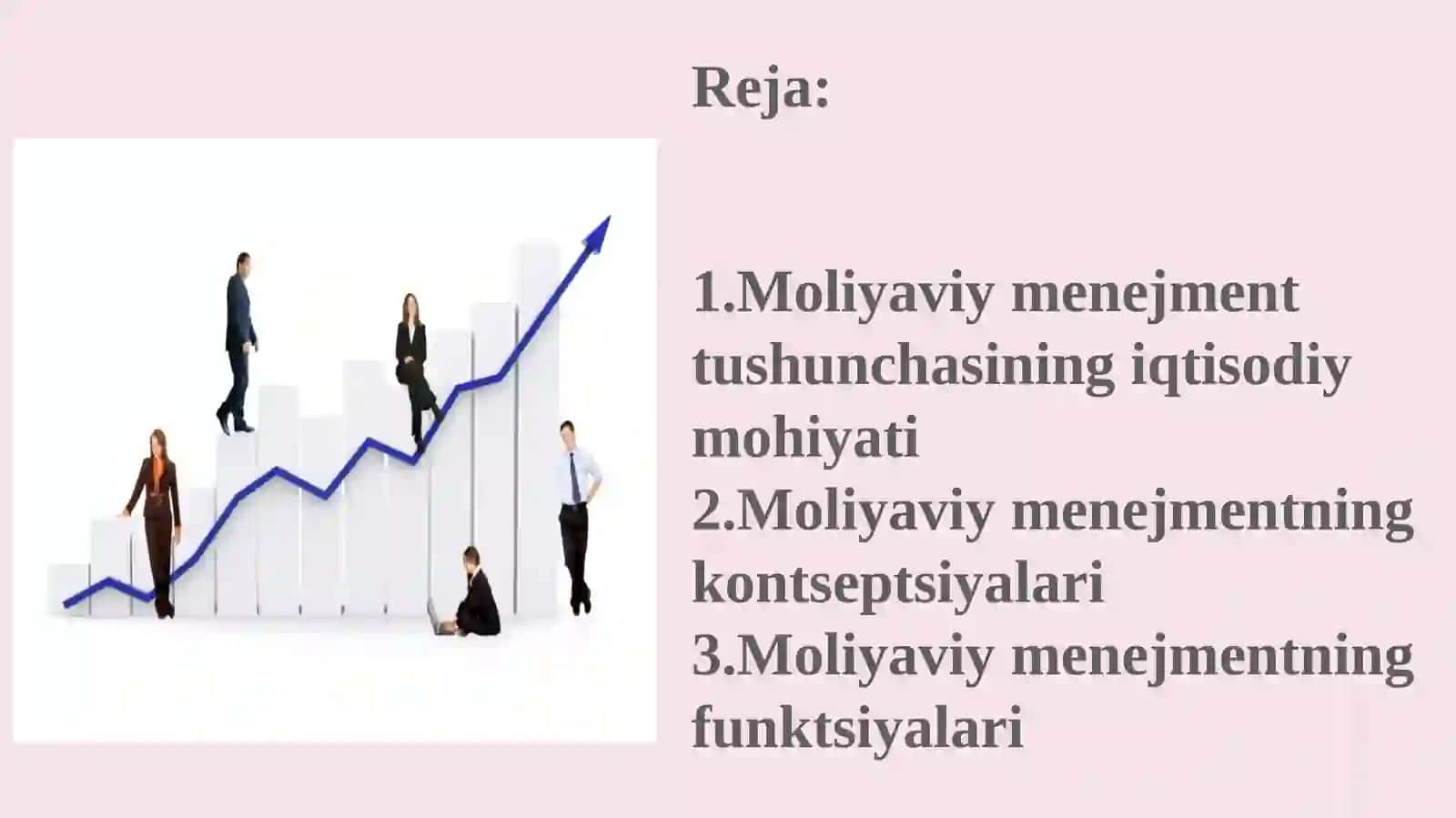 Reja:

1.Moliyaviy menejment tushunchasining iqtisodiy mohiyati
2.Moliyaviy menejmentning kontseptsiyalari
3.Moliyaviy menejmentning funktsiyalari